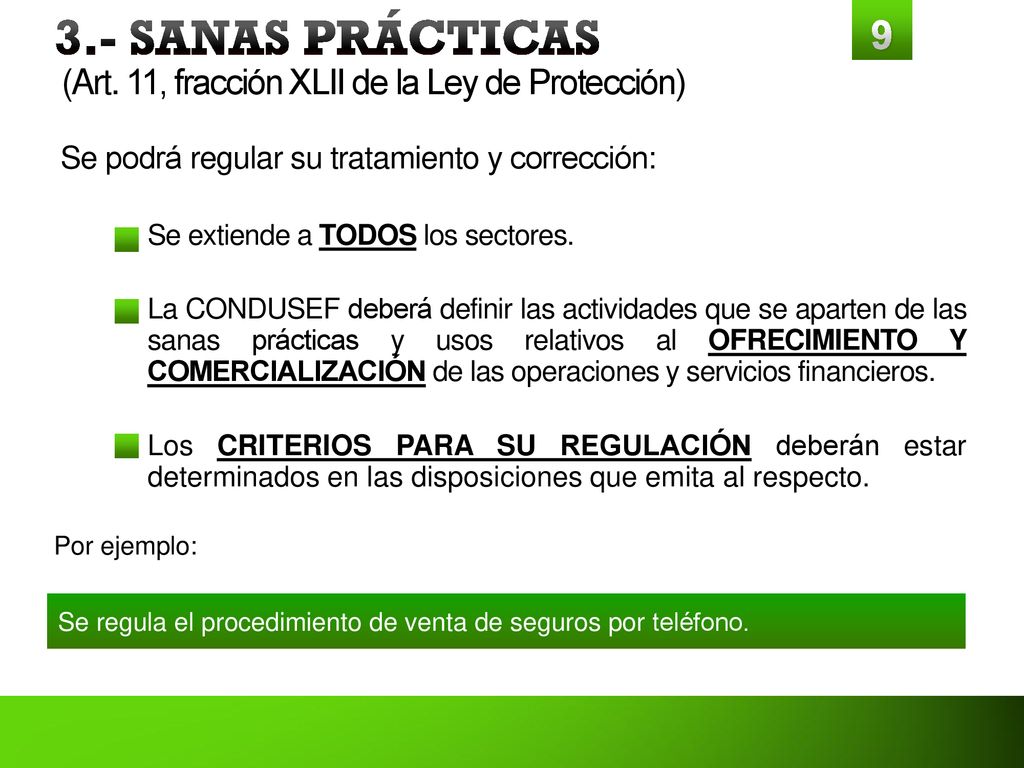 3.- SANAS PRÁCTICAS

9

(Art. 11, fracción XLII de la Ley de Protección)

Se podrá regular su tratamiento y corrección:

Se extiende a TODOS los sectores.

La CONDUSEF deberá definir las actividades que se aparten de las sanas prácticas y usos relativos al OFRECIMIENTO Y COMERCIALIZACIÓN de las operaciones y servicios financieros.

Los CRITERIOS PARA SU REGULACIÓN deberán estar determinados en las disposiciones que emita al respecto.

Por ejemplo:

Se regula el procedimiento de venta de seguros por teléfono.